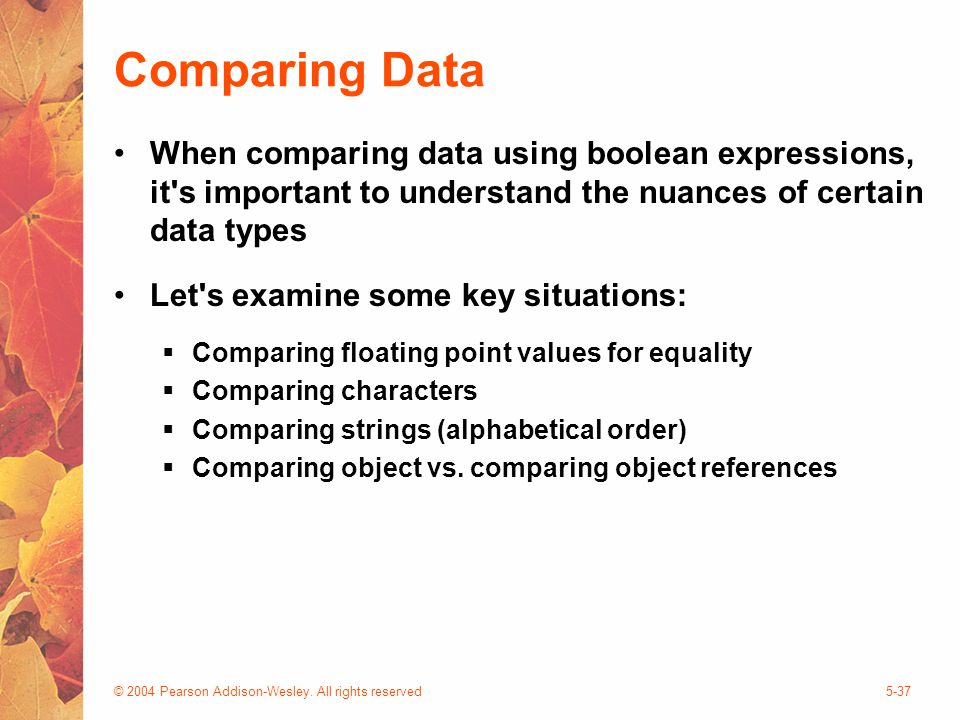 Comparing Data

• When comparing data using boolean expressions, it's important to understand the nuances of certain data types

• Let's examine some key situations:

▪ Comparing floating point values for equality
▪ Comparing characters
▪ Comparing strings (alphabetical order)
▪ Comparing object vs. comparing object references

© 2004 Pearson Addison-Wesley. All rights reserved

5-37